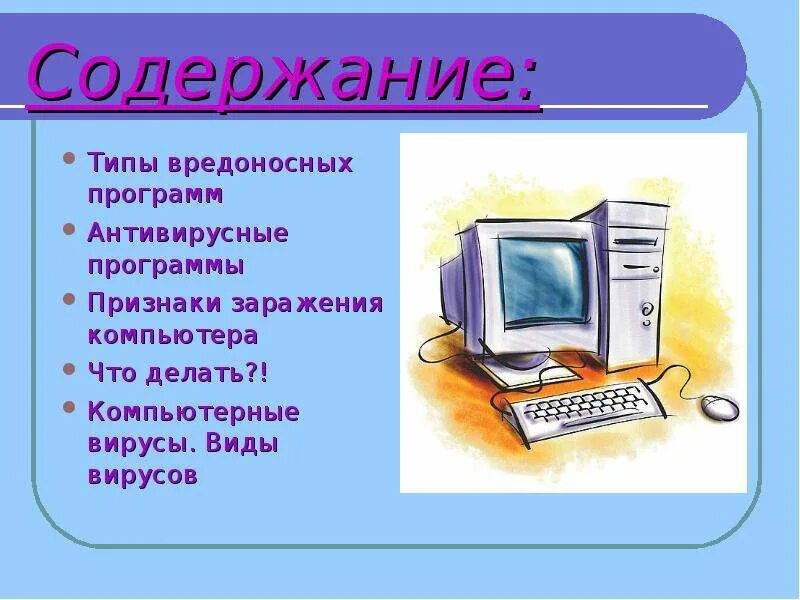 Содержание:

- Типы вредоносных программ
- Антивирусные программы
- Признаки заражения компьютера
- Что делать?!
- Компьютерные вирусы. Виды вирусов